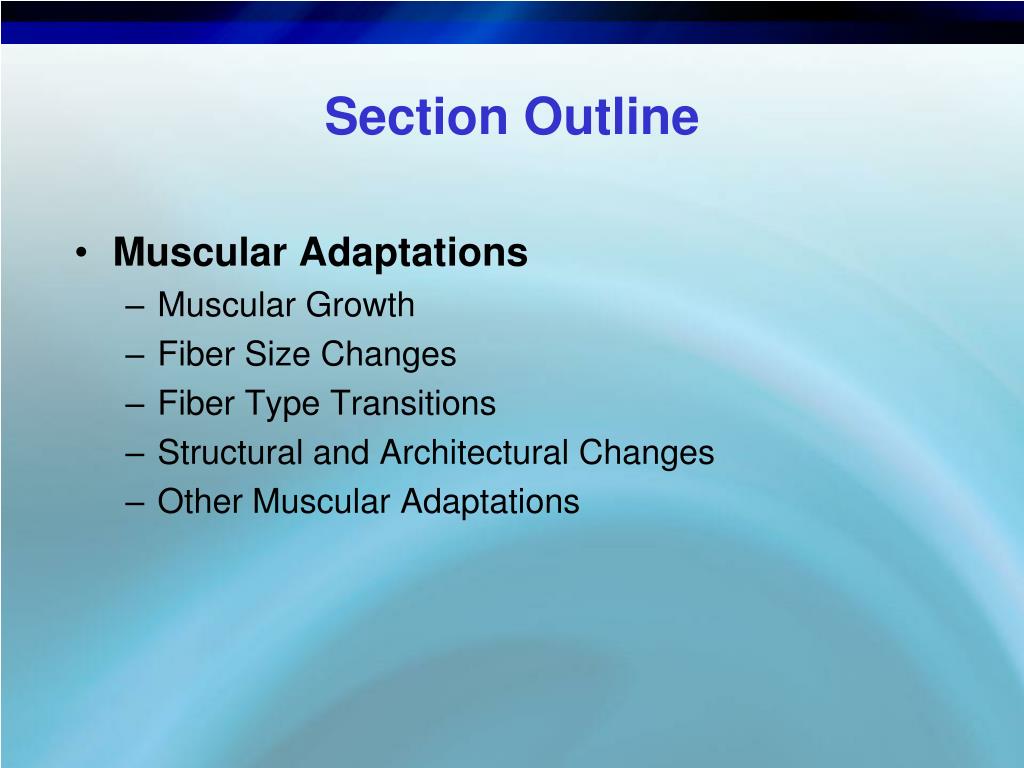 Section Outline

• Muscular Adaptations
– Muscular Growth
– Fiber Size Changes
– Fiber Type Transitions
– Structural and Architectural Changes
– Other Muscular Adaptations